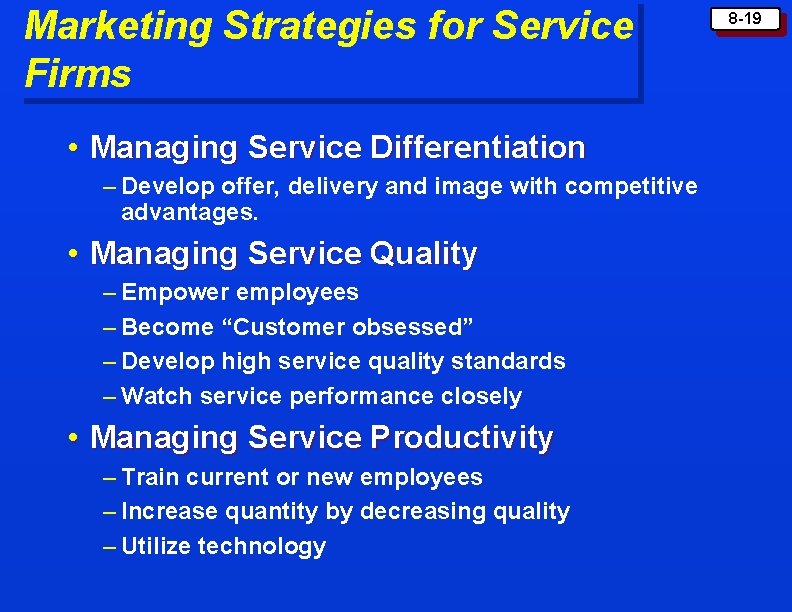 Marketing Strategies for Service Firms

8-19

• Managing Service Differentiation
– Develop offer, delivery and image with competitive advantages.

• Managing Service Quality
– Empower employees
– Become “Customer obsessed”
– Develop high service quality standards
– Watch service performance closely

• Managing Service Productivity
– Train current or new employees
– Increase quantity by decreasing quality
– Utilize technology